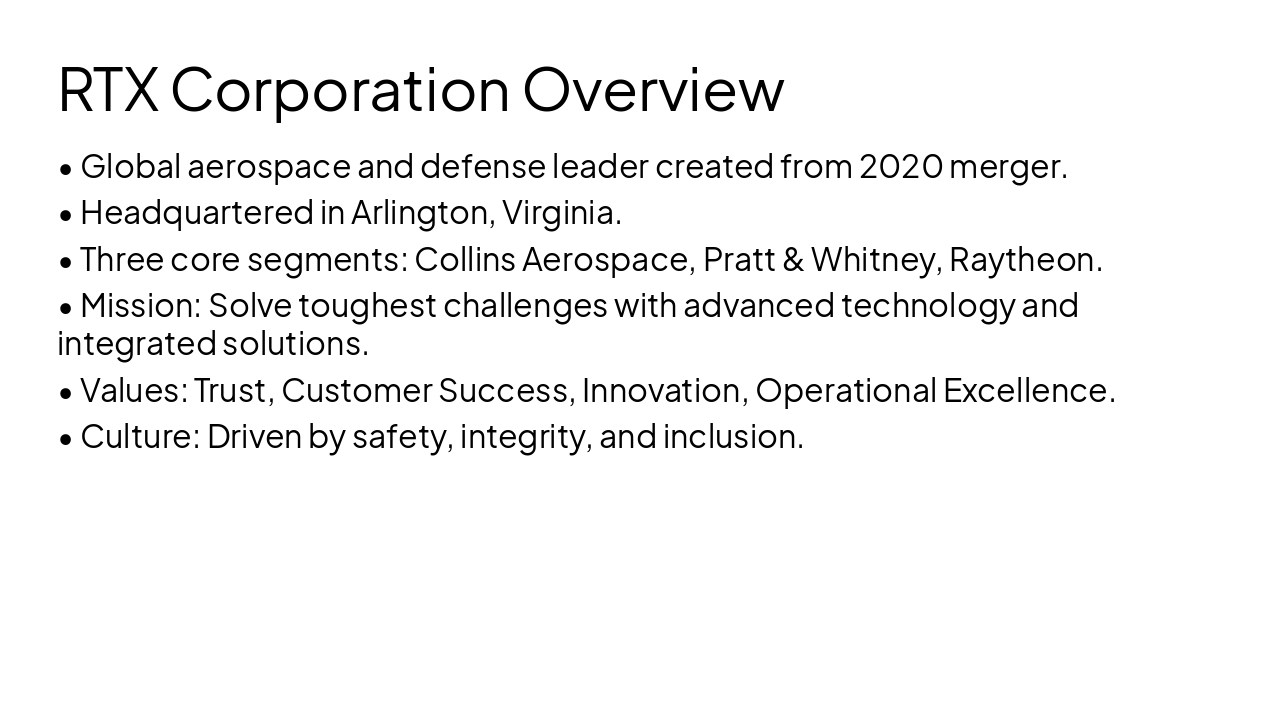 RTX Corporation Overview

• Global aerospace and defense leader created from 2020 merger.

• Headquartered in Arlington, Virginia.

• Three core segments: Collins Aerospace, Pratt & Whitney, Raytheon.

• Mission: Solve toughest challenges with advanced technology and integrated solutions.

• Values: Trust, Customer Success, Innovation, Operational Excellence.

• Culture: Driven by safety, integrity, and inclusion.